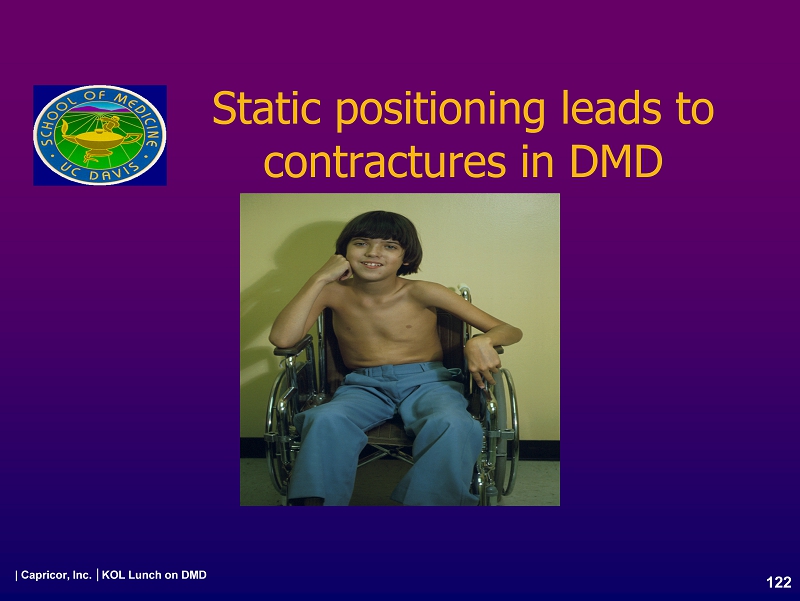 SCHOOL OF MEDICINE
UC DAVIS

Static positioning leads to contractures in DMD

| Capricor, Inc. | KOL Lunch on DMD

122